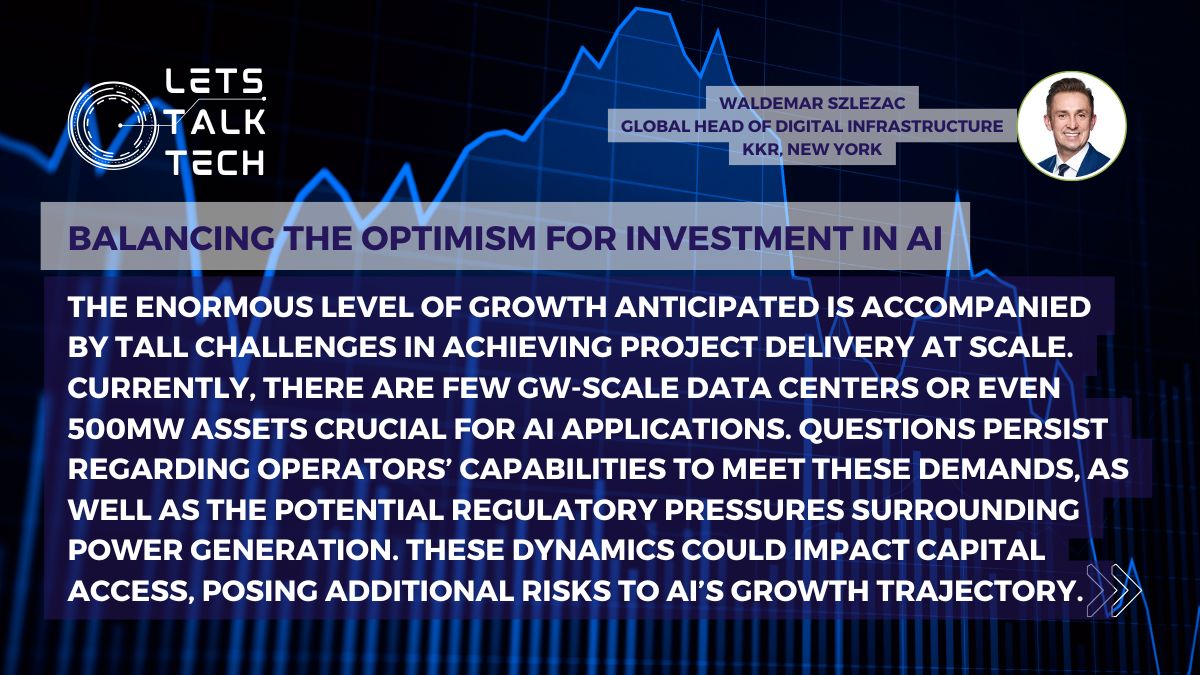 LETS TALK TECH

WALDEMAR SZLEZAC
GLOBAL HEAD OF DIGITAL INFRASTRUCTURE
KKR, NEW YORK

BALANCING THE OPTIMISM FOR INVESTMENT IN AI

THE ENORMOUS LEVEL OF GROWTH ANTICIPATED IS ACCOMPANIED BY TALL CHALLENGES IN ACHIEVING PROJECT DELIVERY AT SCALE. CURRENTLY, THERE ARE FEW GW-SCALE DATA CENTERS OR EVEN 500MW ASSETS CRUCIAL FOR AI APPLICATIONS. QUESTIONS PERSIST REGARDING OPERATORS' CAPABILITIES TO MEET THESE DEMANDS, AS WELL AS THE POTENTIAL REGULATORY PRESSURES SURROUNDING POWER GENERATION. THESE DYNAMICS COULD IMPACT CAPITAL ACCESS, POSING ADDITIONAL RISKS TO AI'S GROWTH TRAJECTORY.